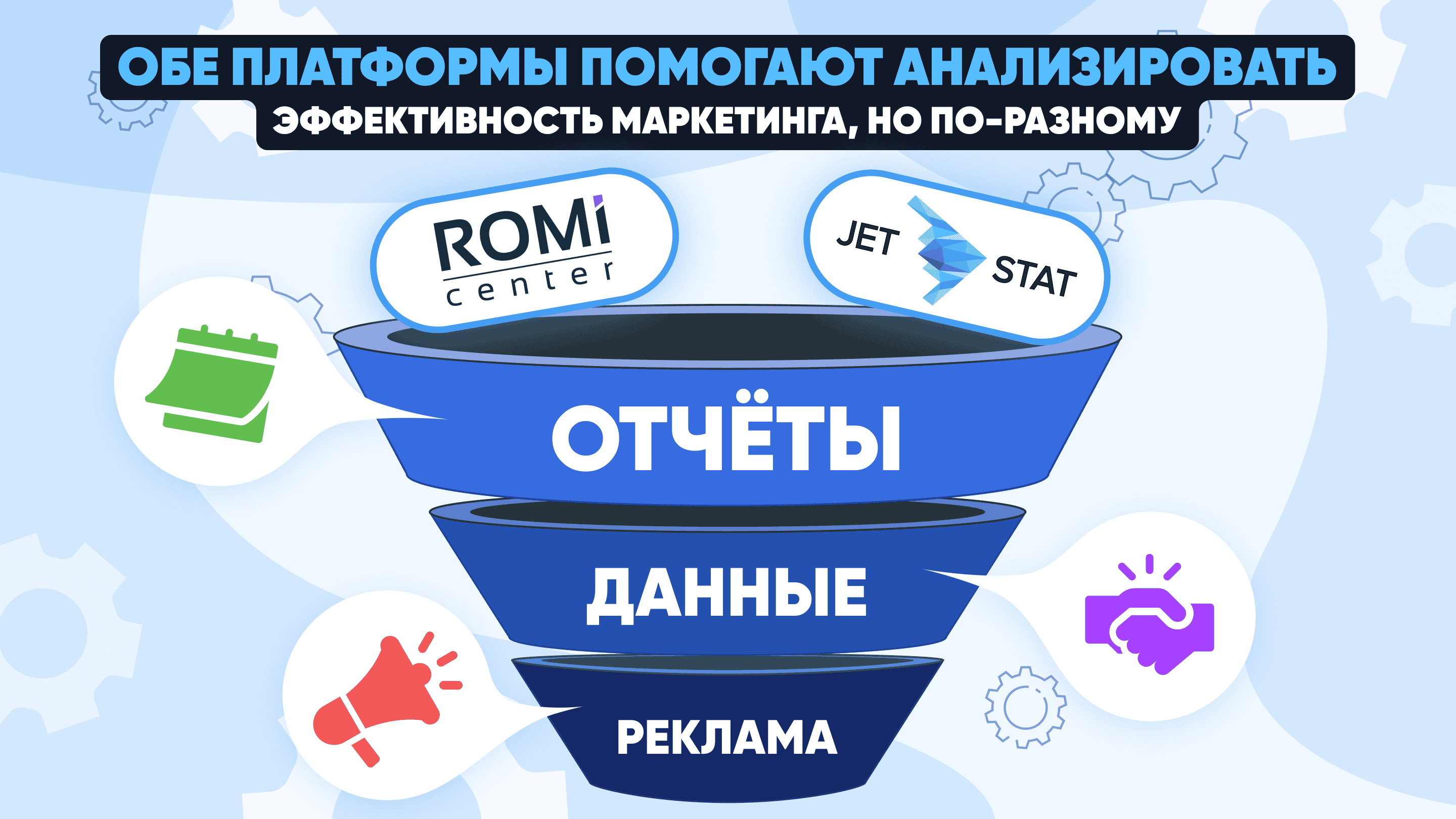 ОБЕ ПЛАТФОРМЫ ПОМОГАЮТ АНАЛИЗИРОВАТЬ
ЭФФЕКТИВНОСТЬ МАРКЕТИНГА, НО ПО-РАЗНОМУ

ROMi center

JET STAT

ОТЧЁТЫ

ДАННЫЕ

РЕКЛАМА